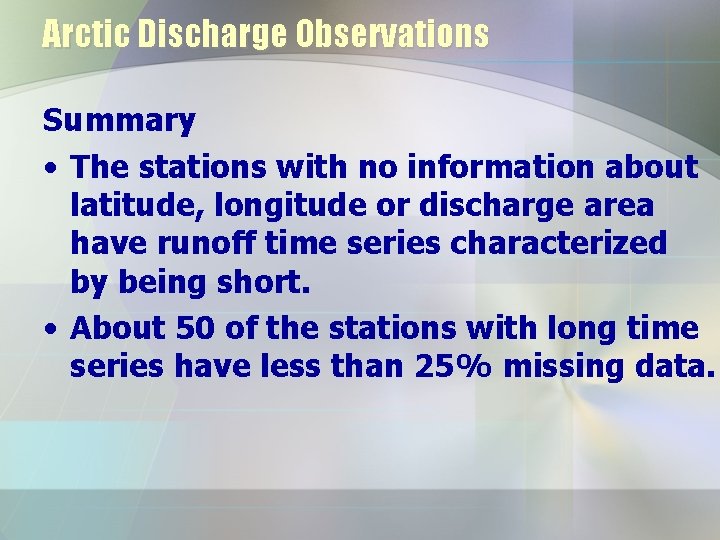 Arctic Discharge Observations

Summary

• The stations with no information about latitude, longitude or discharge area have runoff time series characterized by being short.

• About 50 of the stations with long time series have less than 25% missing data.